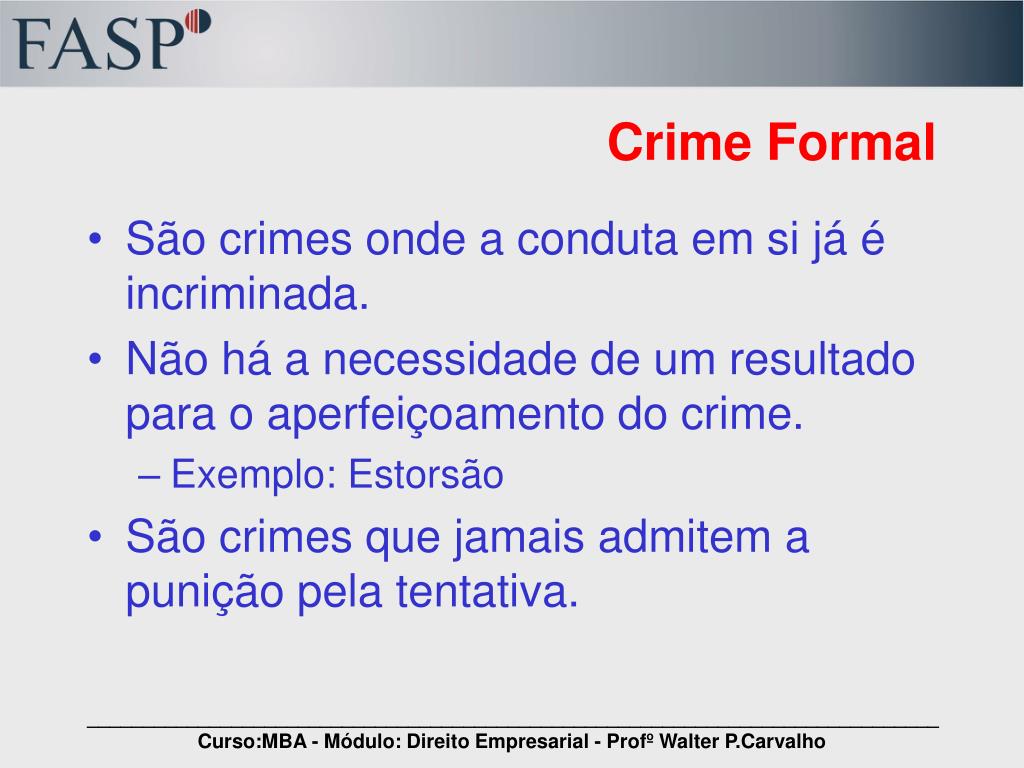 FASP

Crime Formal

• São crimes onde a conduta em si já é incriminada.
• Não há a necessidade de um resultado para o aperfeiçoamento do crime.
– Exemplo: Estorsão
• São crimes que jamais admitem a punição pela tentativa.

Curso:MBA - Módulo: Direito Empresarial - Profº Walter P.Carvalho